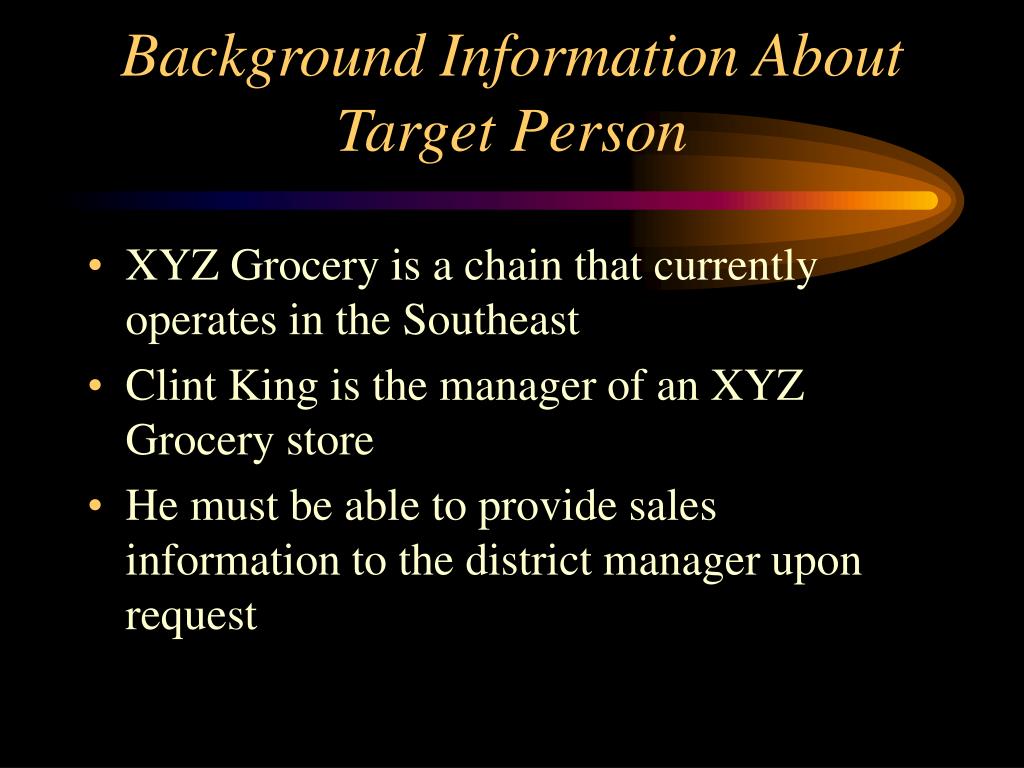 Background Information About Target Person

• XYZ Grocery is a chain that currently operates in the Southeast
• Clint King is the manager of an XYZ Grocery store
• He must be able to provide sales information to the district manager upon request